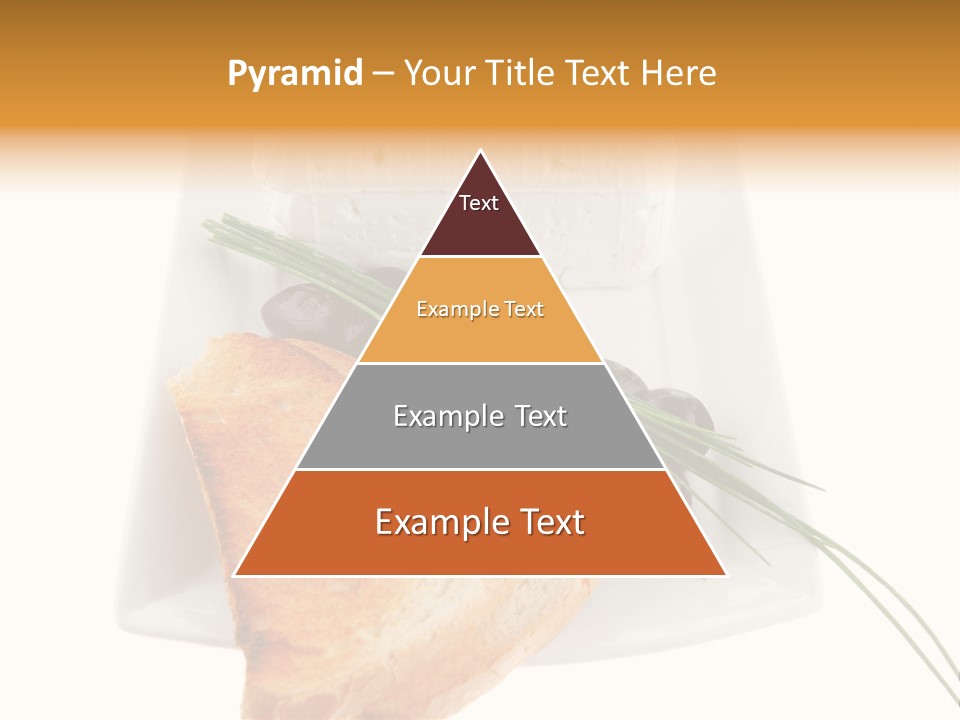 Pyramid – Your Title Text Here

Text

Example Text

Example Text

Example Text